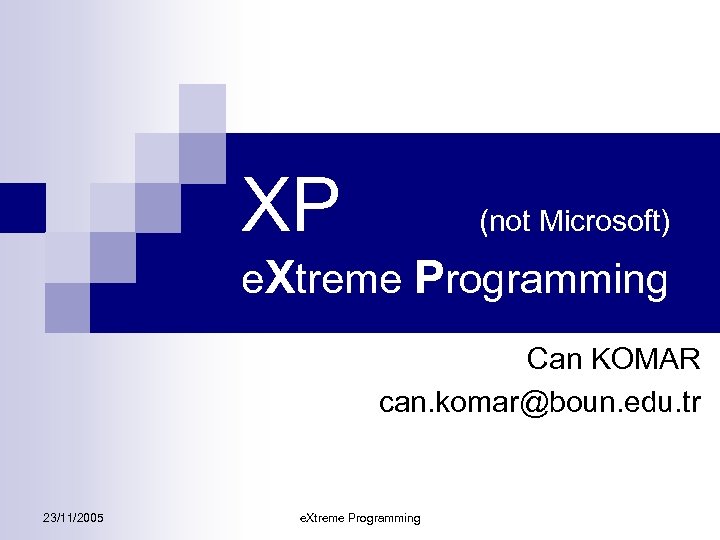 XP (not Microsoft)
eXtreme Programming

Can KOMAR
can.komar@boun.edu.tr

23/11/2005
eXtreme Programming